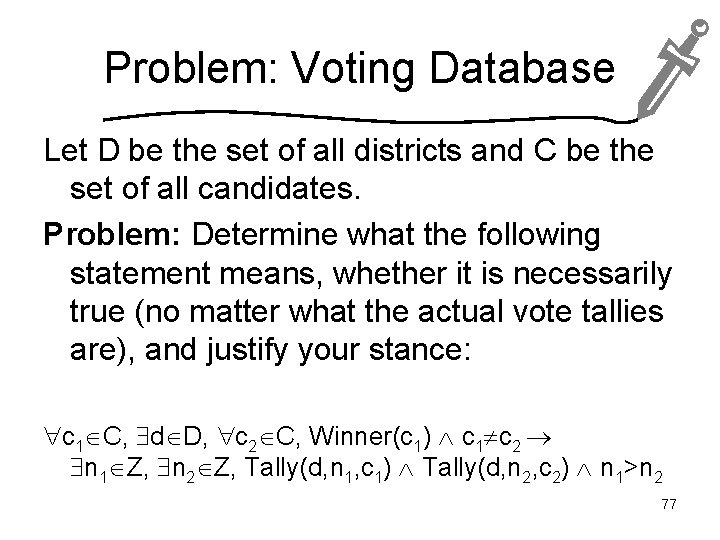 Problem: Voting Database

Let D be the set of all districts and C be the set of all candidates.

Problem: Determine what the following statement means, whether it is necessarily true (no matter what the actual vote tallies are), and justify your stance:

$\forall c_1 \in C, \exists d \in D, \forall c_2 \in C, Winner(c_1) \wedge c_1 \neq c_2 \rightarrow \exists n_1 \in Z, \exists n_2 \in Z, Tally(d,n_1,c_1) \wedge Tally(d,n_2,c_2) \wedge n_1 > n_2$

77